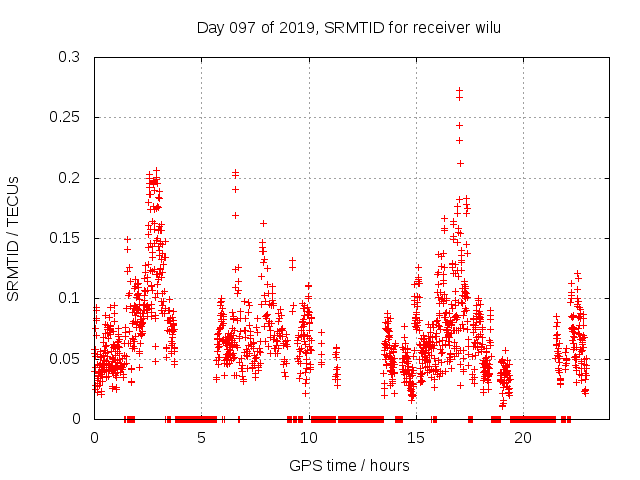 Day 097 of 2019, SRMTID for receiver wilu

SRMTID / TECUs

0.3
0.25
0.2
0.15
0.1
0.05
0

0
5
10
15
20

GPS time / hours